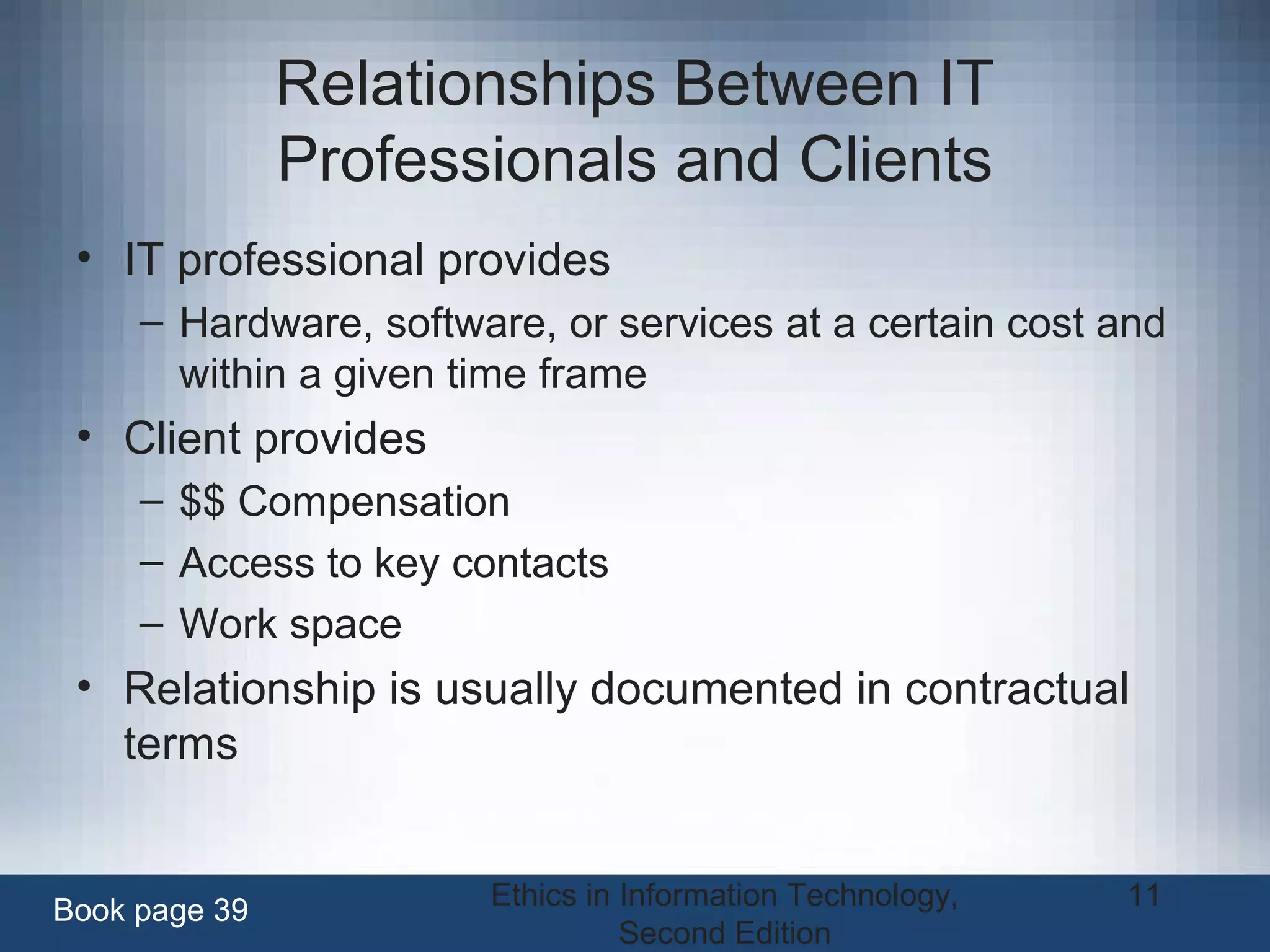 Relationships Between IT Professionals and Clients

• IT professional provides
– Hardware, software, or services at a certain cost and within a given time frame
• Client provides
– \$\$ Compensation
– Access to key contacts
– Work space
• Relationship is usually documented in contractual terms

Book page 39

Ethics in Information Technology, Second Edition

11